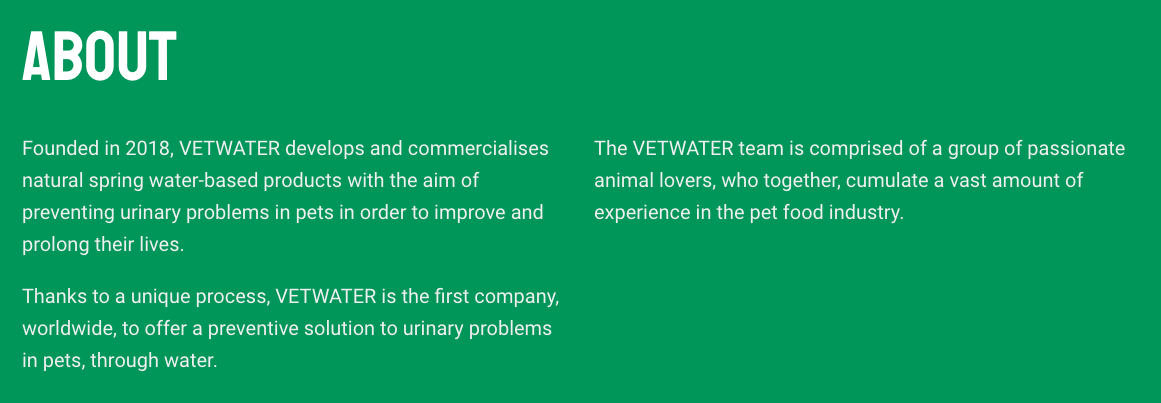 ABOUT

Founded in 2018, VETWATER develops and commercialises natural spring water-based products with the aim of preventing urinary problems in pets in order to improve and prolong their lives.

Thanks to a unique process, VETWATER is the first company, worldwide, to offer a preventive solution to urinary problems in pets, through water.

The VETWATER team is comprised of a group of passionate animal lovers, who together, cumulate a vast amount of experience in the pet food industry.